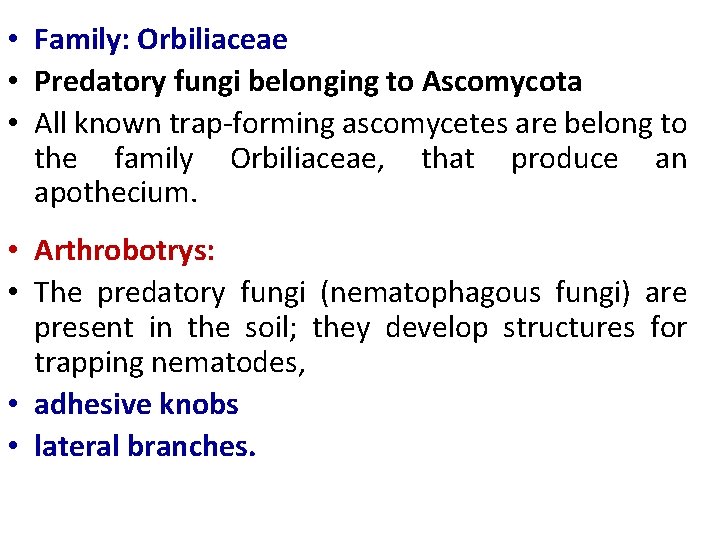 • Family: Orbiliaceae
• Predatory fungi belonging to Ascomycota
• All known trap-forming ascomycetes are belong to the family Orbiliaceae, that produce an apothecium.

• Arthrobotrys:
• The predatory fungi (nematophagous fungi) are present in the soil; they develop structures for trapping nematodes,
• adhesive knobs
• lateral branches.